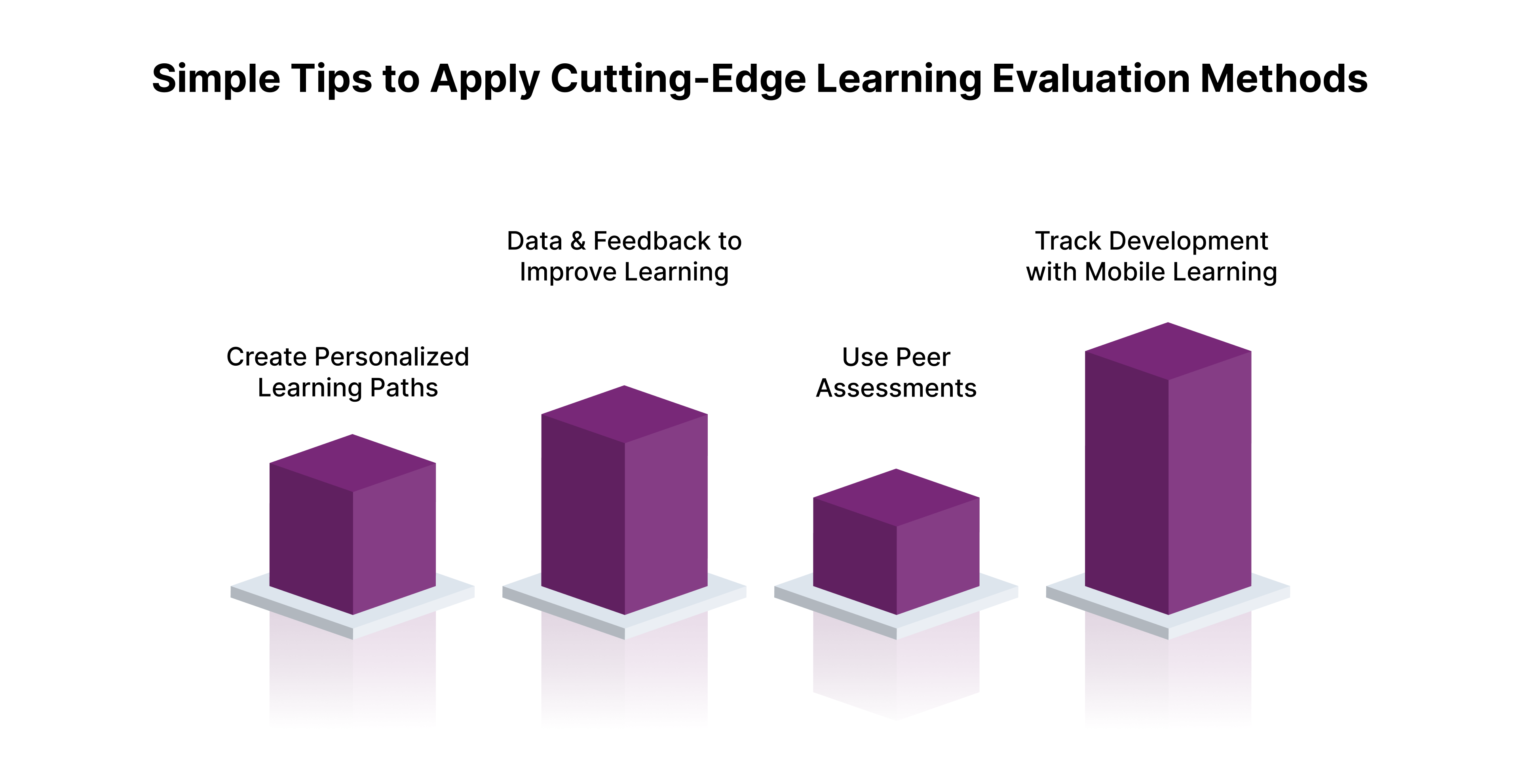 Simple Tips to Apply Cutting-Edge Learning Evaluation Methods

Create Personalized Learning Paths

Data & Feedback to Improve Learning

Use Peer Assessments

Track Development with Mobile Learning